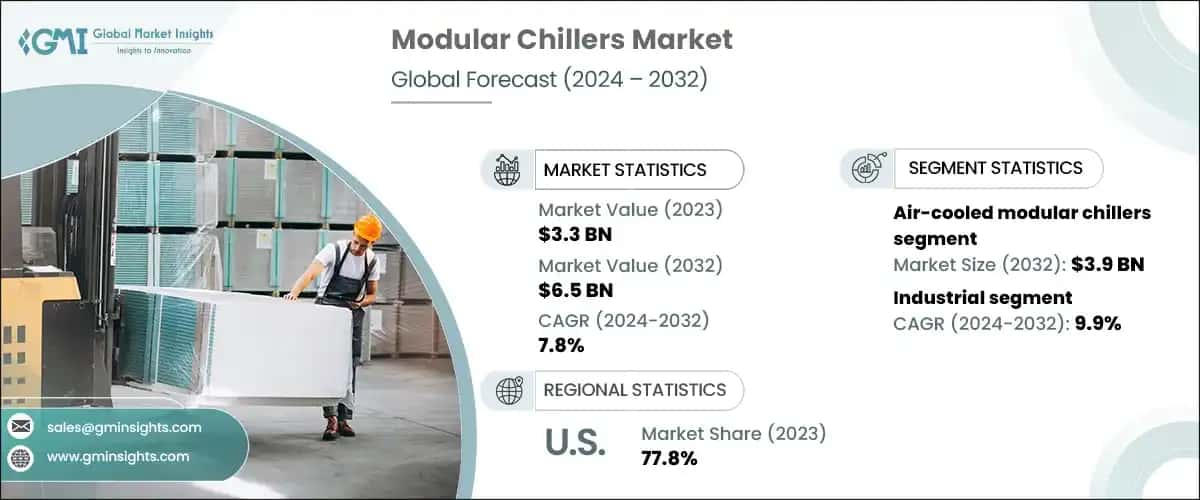 GMI Global Market Insights
Insights to Innovation

Modular Chillers Market
Global Forecast (2024 – 2032)

MARKET STATISTICS

Market Value (2023)
$3.3 BN
Market Value (2032)
$6.5 BN
CAGR (2024-2032)
7.8%

REGIONAL STATISTICS

U.S.
Market Share (2023)
77.8%

SEGMENT STATISTICS

Air-cooled modular chillers segment
Market Size (2032): $3.9 BN

Industrial segment
CAGR (2024-2032): 9.9%

sales@gminsights.com
www.gminsights.com